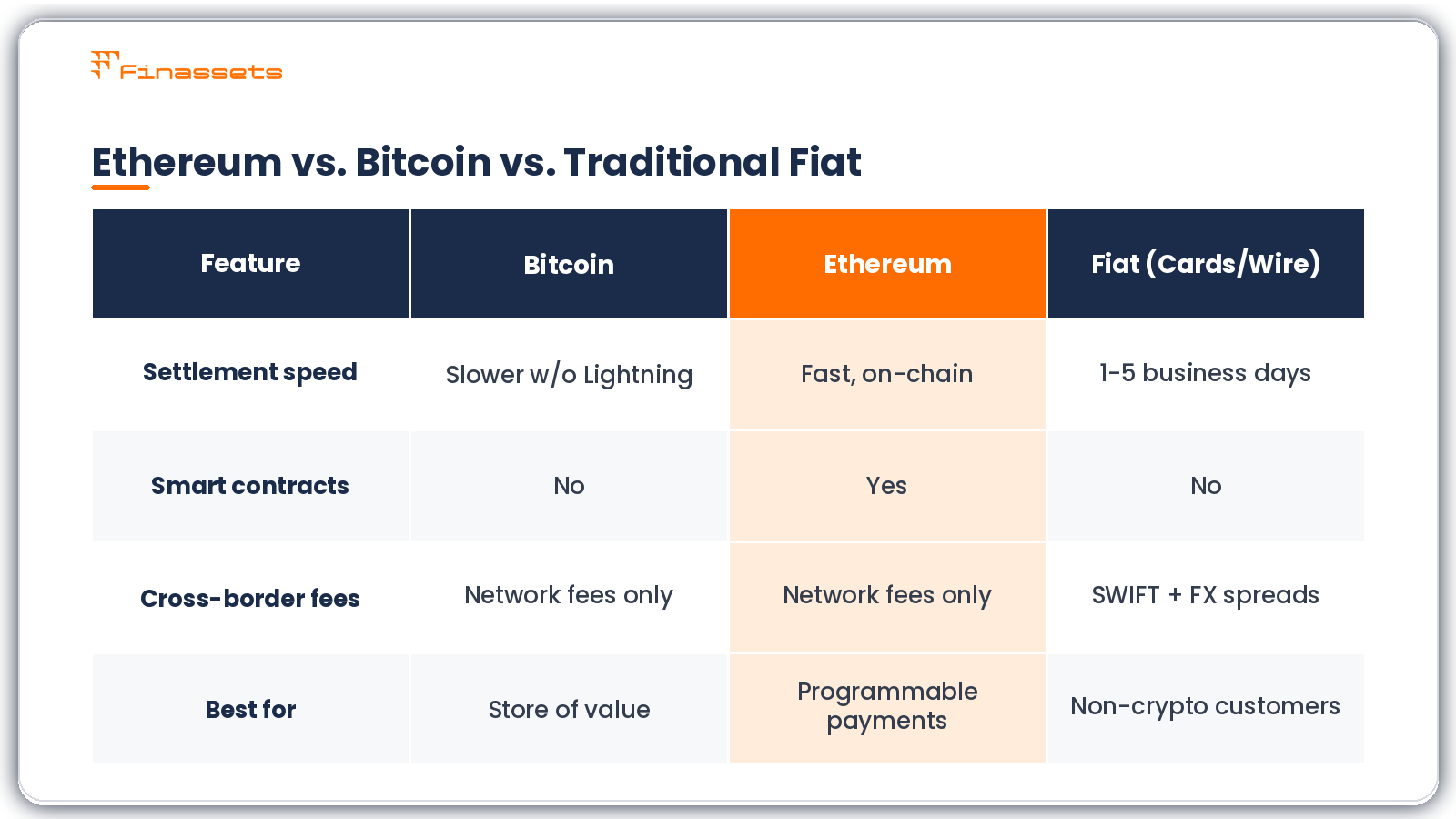 Finassets

Ethereum vs. Bitcoin vs. Traditional Fiat

| Feature | Bitcoin | Ethereum | Fiat (Cards/Wire) |
|---|---|---|---|
| Settlement speed | Slower w/o Lightning | Fast, on-chain | 1-5 business days |
| Smart contracts | No | Yes | No |
| Cross-border fees | Network fees only | Network fees only | SWIFT + FX spreads |
| Best for | Store of value | Programmable payments | Non-crypto customers |